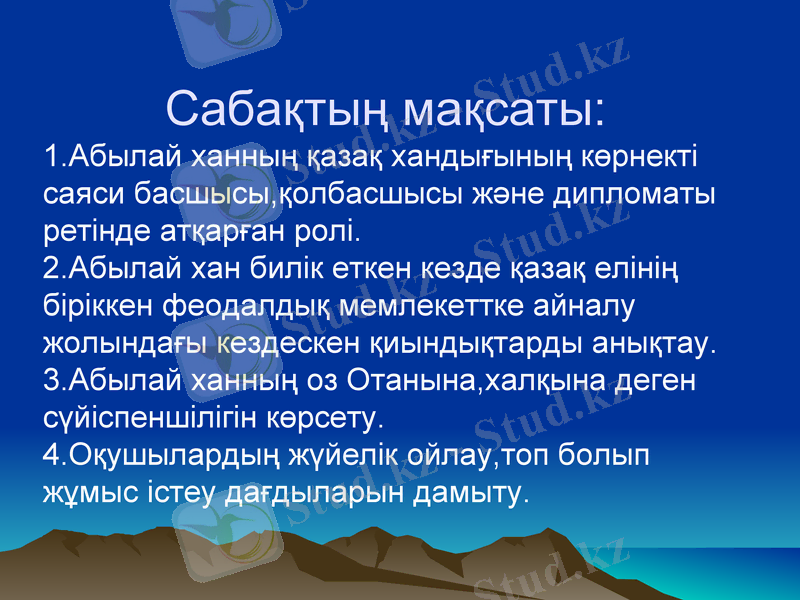 Сабақтың мақсаты:

1.Абылай ханның қазақ хандығының көрнекті саяси басшысы,қолбасшысы және дипломаты ретінде атқарған ролі.
2.Абылай хан билік еткен кезде қазақ елінің біріккен феодалдық мемлекеттке айналу жолындағы кездескен қиындықтарды анықтау.
3.Абылай ханның оз Отанына,халқына деген сүйіспеншілігін көрсету.
4.Оқушылардың жүйелік ойлау,топ болып жұмыс істеу дағдыларын дамыту.

Stud.kz